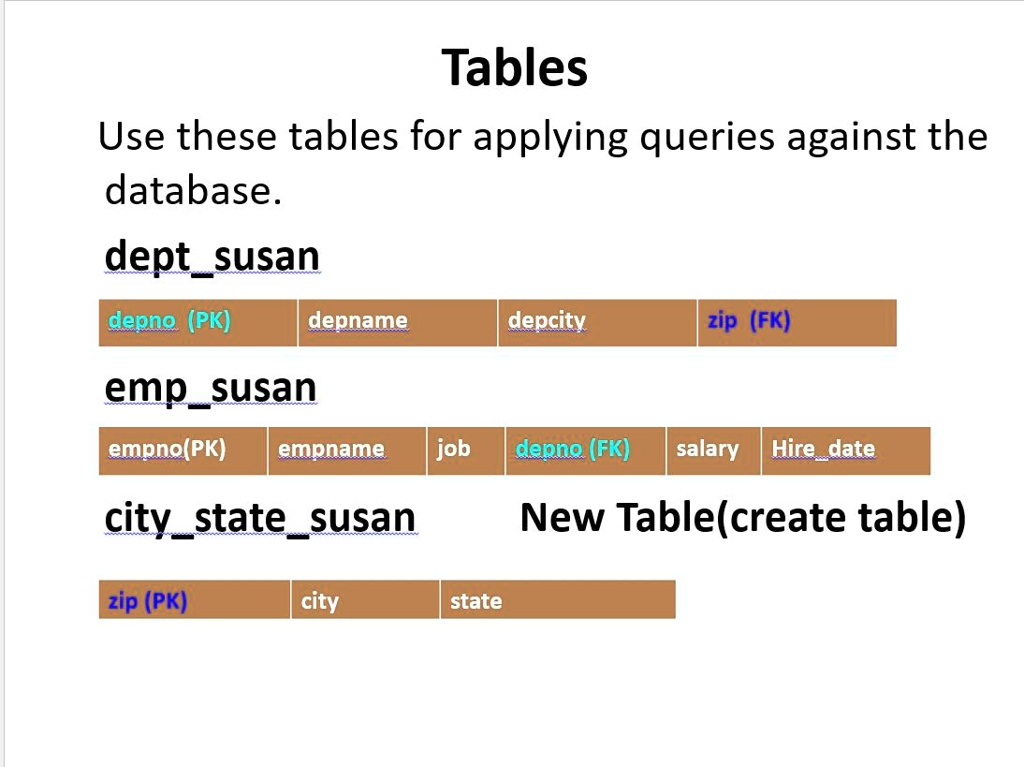 Tables

Use these tables for applying queries against the database.

dept_susan

| depno (PK) | depname | depcity | zip (FK) |
|---|---|---|---|

emp_susan

| empno(PK) | empname | job | depno (FK) | salary | Hire_date |
|---|---|---|---|---|---|

city_state_susan

New Table(create table)

| zip (PK) | city | state |
|---|---|---|